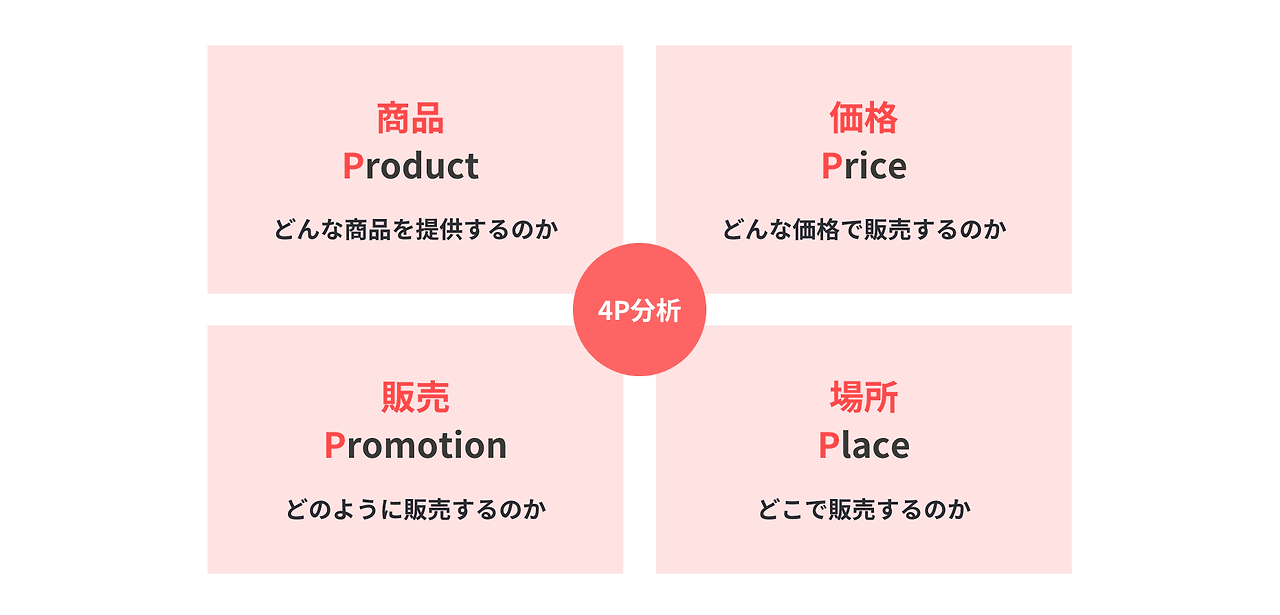 商品
Product

どんな商品を提供するのか

価格
Price

どんな価格で販売するのか

4P分析

販売
Promotion

どのように販売するのか

場所
Place

どこで販売するのか